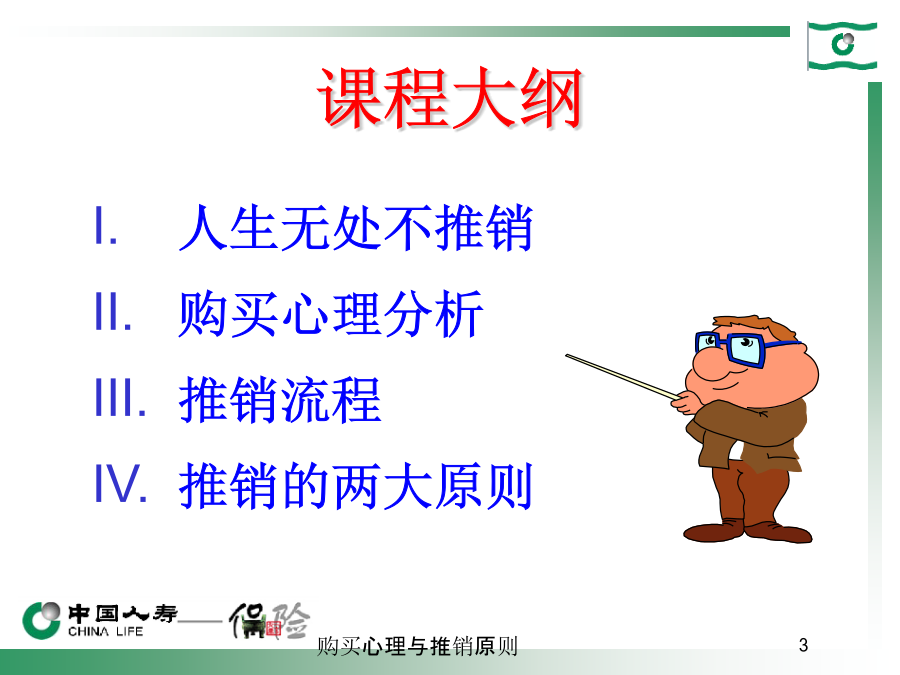 课程大纲

I. 人生无处不推销

II. 购买心理分析

III. 推销流程

IV. 推销的两大原则

中国人寿 CHINA LIFE —— 保险

购买心理与推销原则

3